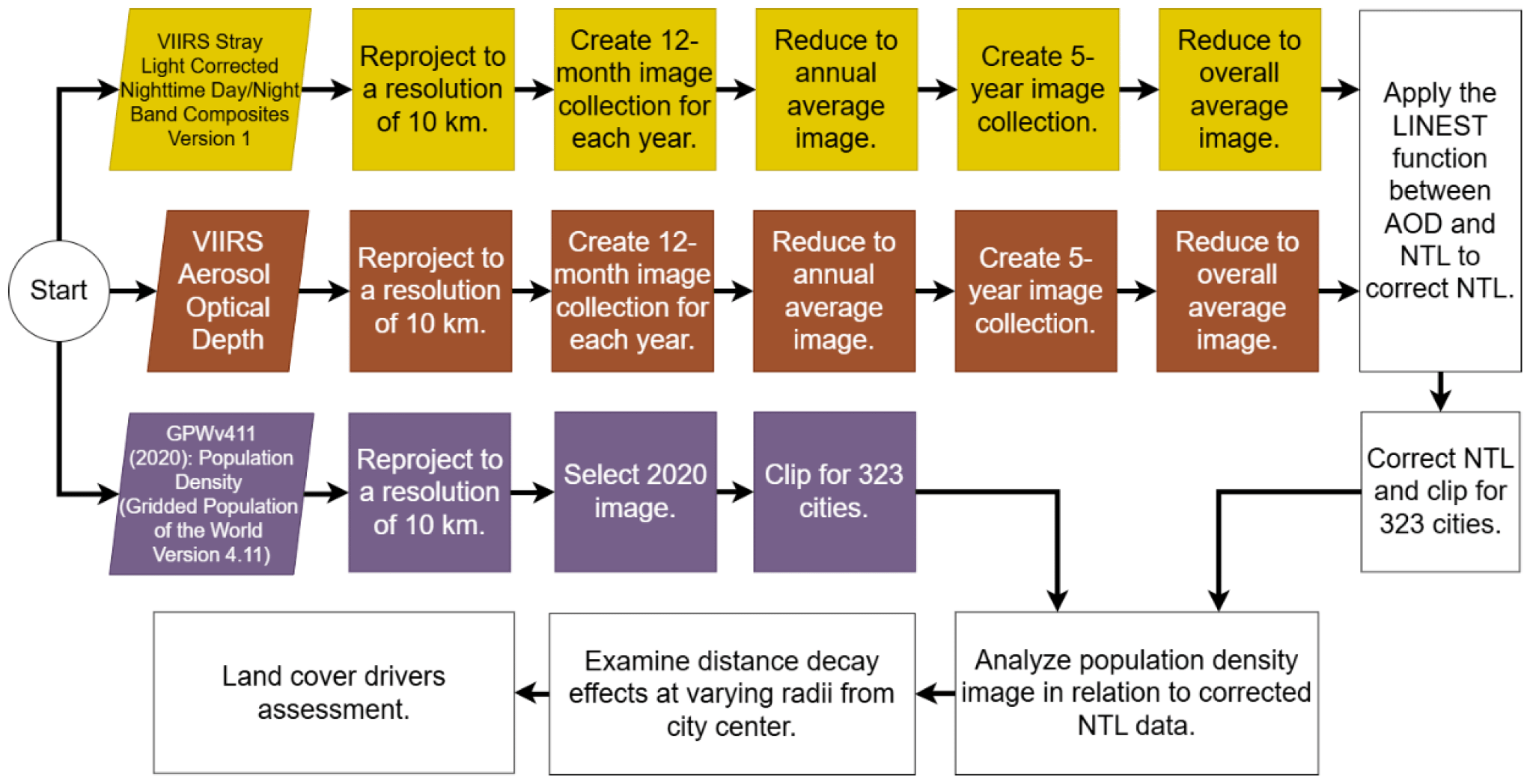 Start

VIIRS Stray Light Corrected Nighttime Day/Night Band Composites Version 1

Reproject to a resolution of 10 km.

Create 12-month image collection for each year.

Reduce to annual average image.

Create 5-year image collection.

Reduce to overall average image.

VIIRS Aerosol Optical Depth

Reproject to a resolution of 10 km.

Create 12-month image collection for each year.

Reduce to annual average image.

Create 5-year image collection.

Reduce to overall average image.

Apply the LINEST function between AOD and NTL to correct NTL.

GPWv411 (2020): Population Density (Gridded Population of the World Version 4.11)

Reproject to a resolution of 10 km.

Select 2020 image.

Clip for 323 cities.

Correct NTL and clip for 323 cities.

Analyze population density image in relation to corrected NTL data.

Examine distance decay effects at varying radii from city center.

Land cover drivers assessment.